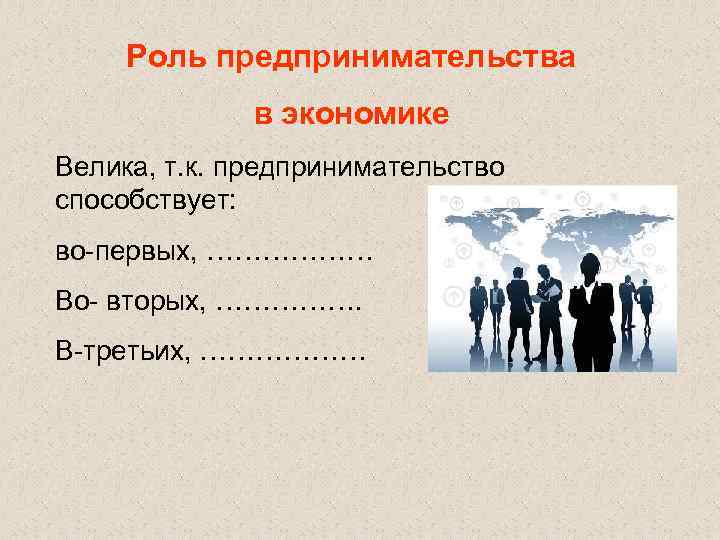 Роль предпринимательства

в экономике

Велика, т.к. предпринимательство способствует:

во-первых, ………………

Во- вторых, …………….

В-третьих, ………………